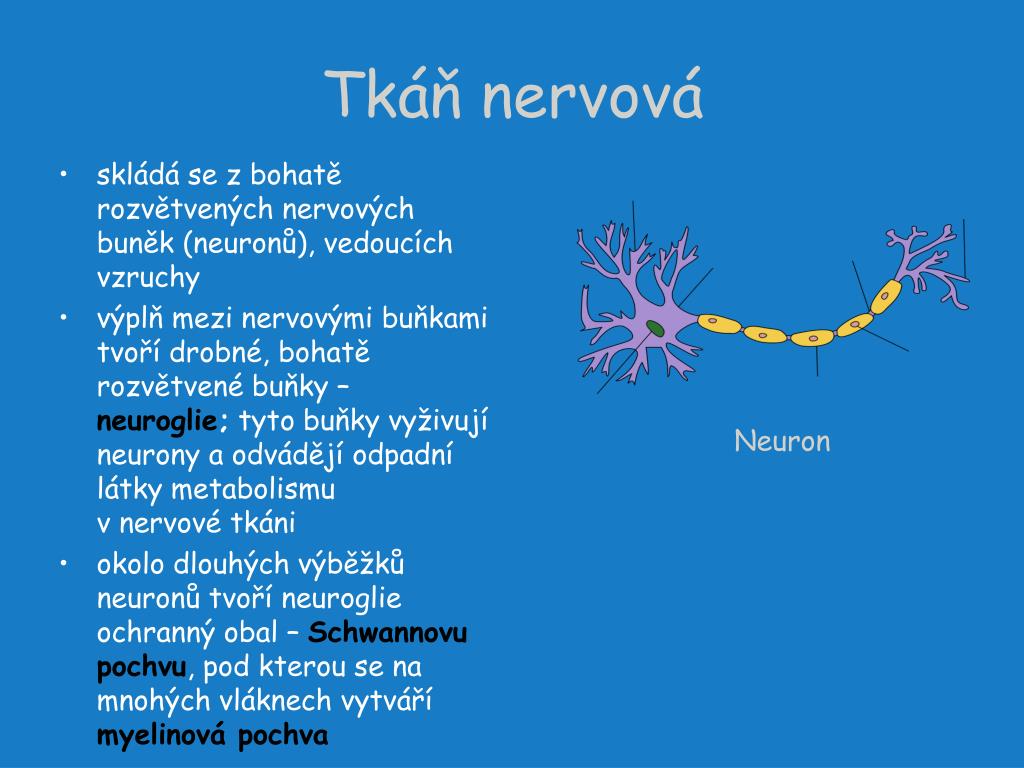 Tkáň nervová

• skládá se z bohatě rozvětvených nervových buněk (neuronů), vedoucích vzruchy
• výplň mezi nervovými buňkami tvoří drobné, bohatě rozvětvené buňky – neuroglie; tyto buňky vyživují neurony a odvádějí odpadní látky metabolismu v nervové tkáni
• okolo dlouhých výběžků neuronů tvoří neuroglie ochranný obal – Schwannovu pochvu, pod kterou se na mnohých vláknech vytváří myelinová pochva

Neuron